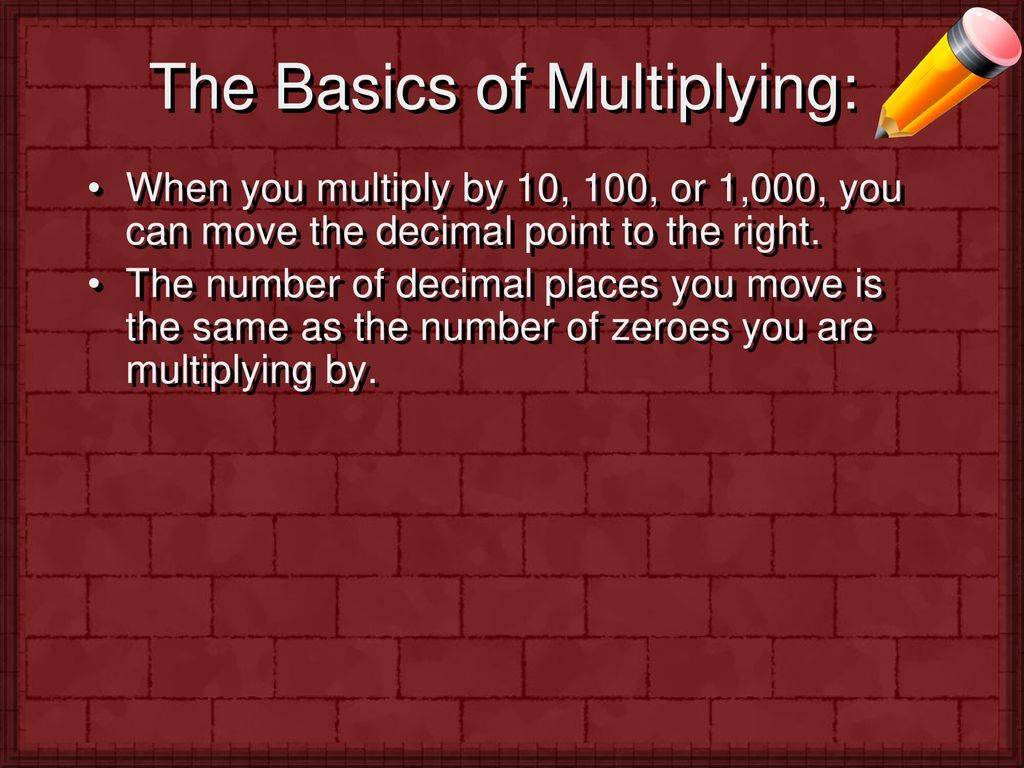 The Basics of Multiplying:

• When you multiply by 10, 100, or 1,000, you can move the decimal point to the right.
• The number of decimal places you move is the same as the number of zeroes you are multiplying by.